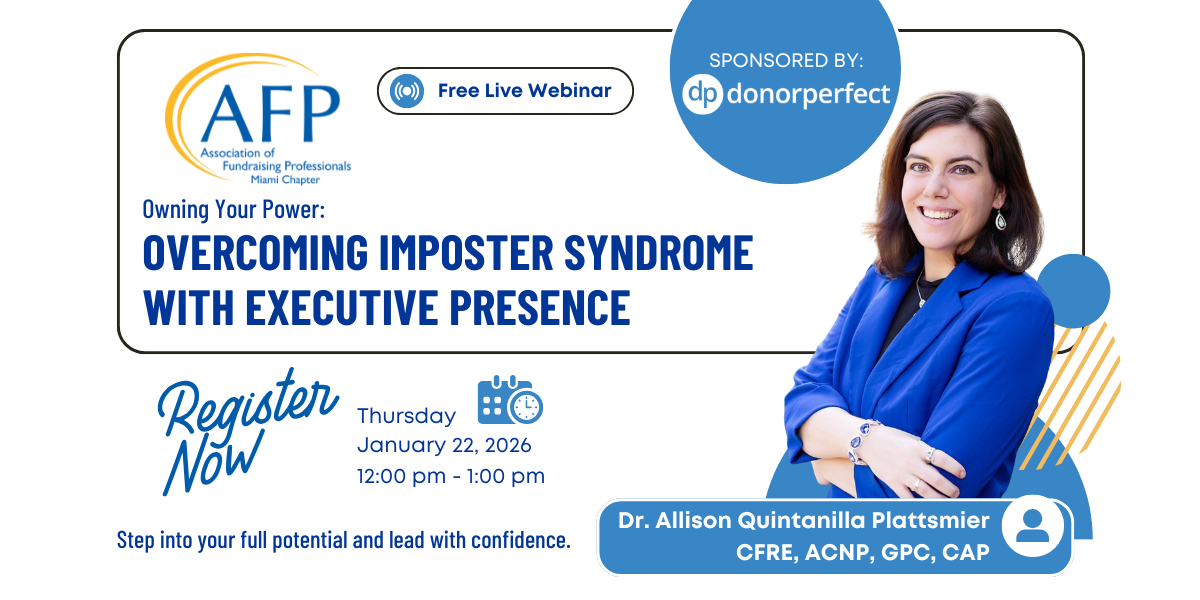 AFP
Association of Fundraising Professionals
Miami Chapter

Free Live Webinar

SPONSORED BY:
dp donorperfect

Owning Your Power:
OVERCOMING IMPOSTER SYNDROME WITH EXECUTIVE PRESENCE

Register Now

Thursday
January 22, 2026
12:00 pm - 1:00 pm

Step into your full potential and lead with confidence.

Dr. Allison Quintanilla Plattsmier
CFRE, ACNP, GPC, CAP